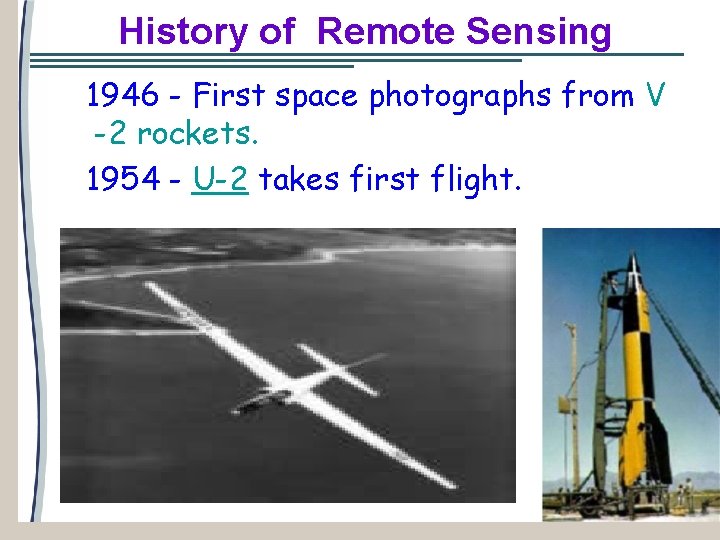 History of Remote Sensing

1946 - First space photographs from V -2 rockets.

1954 - U-2 takes first flight.